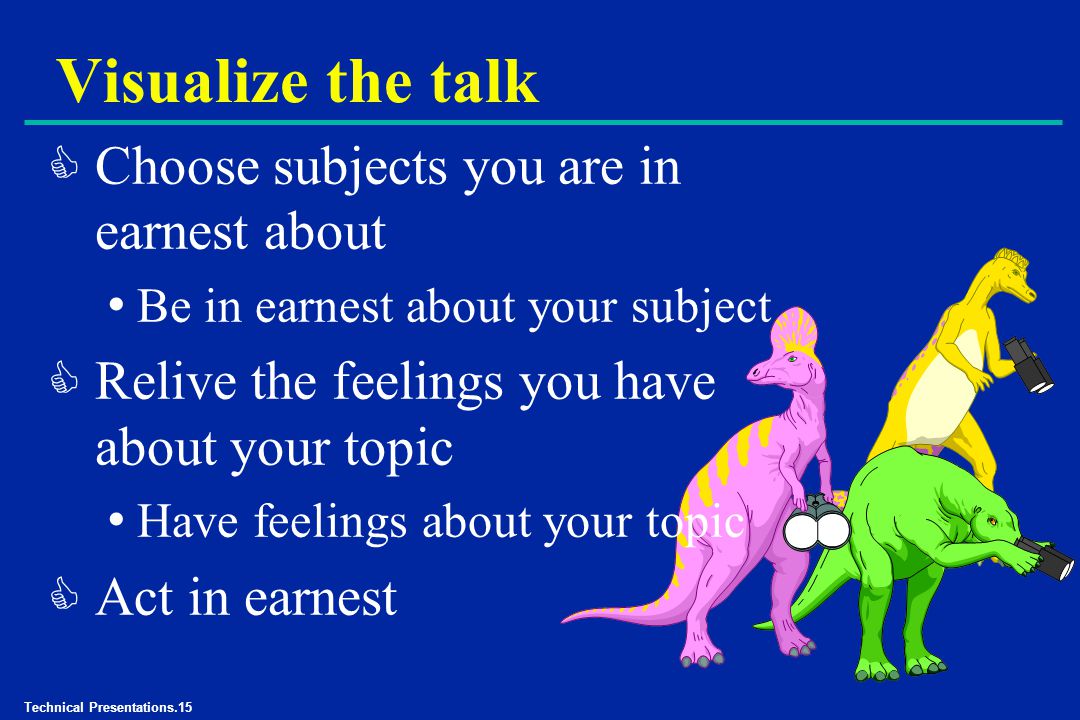 Visualize the talk

Choose subjects you are in earnest about

• Be in earnest about your subject

Relive the feelings you have about your topic

• Have feelings about your topic

Act in earnest

Technical Presentations.15